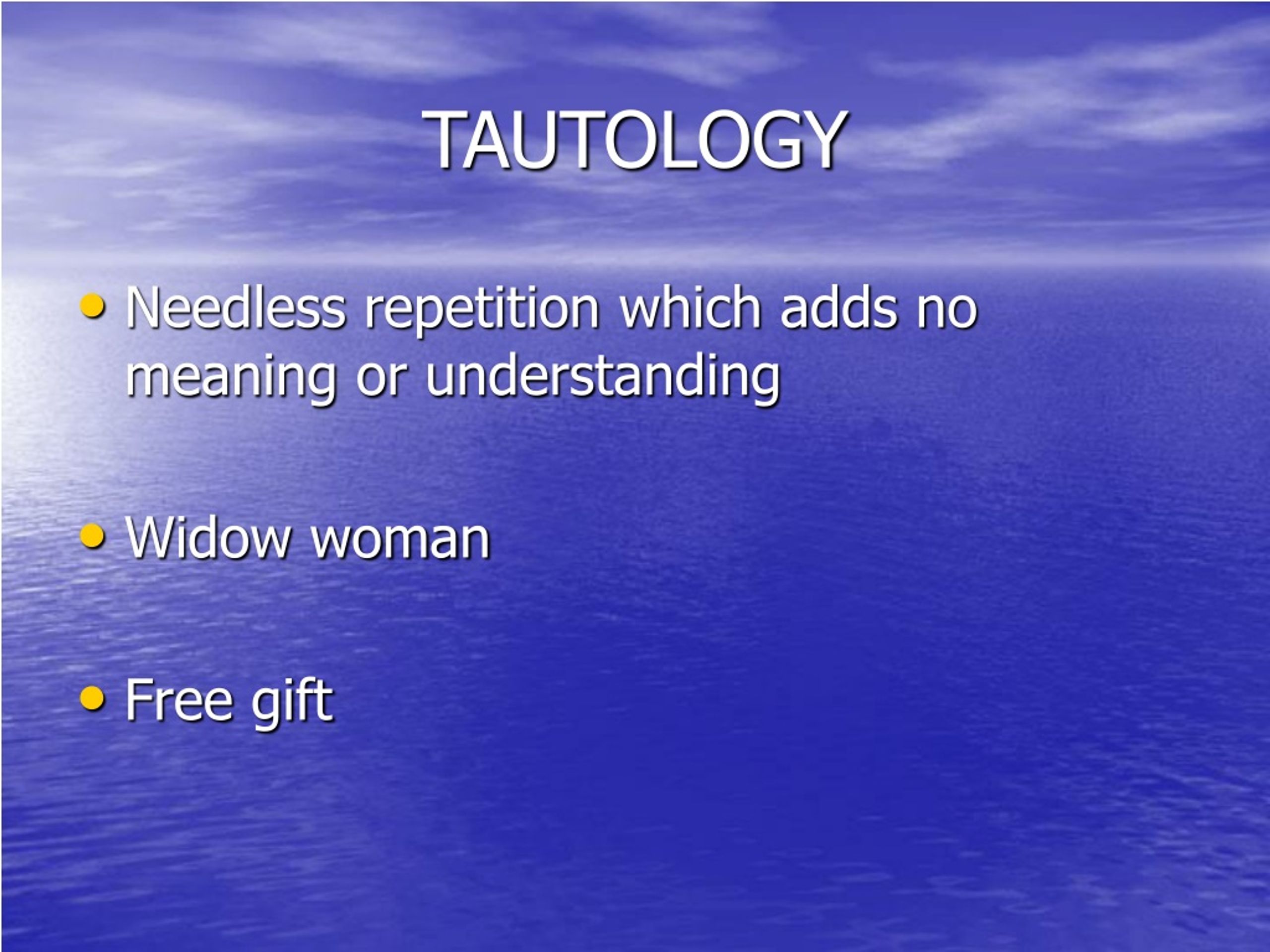 TAUTOLOGY

• Needless repetition which adds no meaning or understanding

• Widow woman

• Free gift